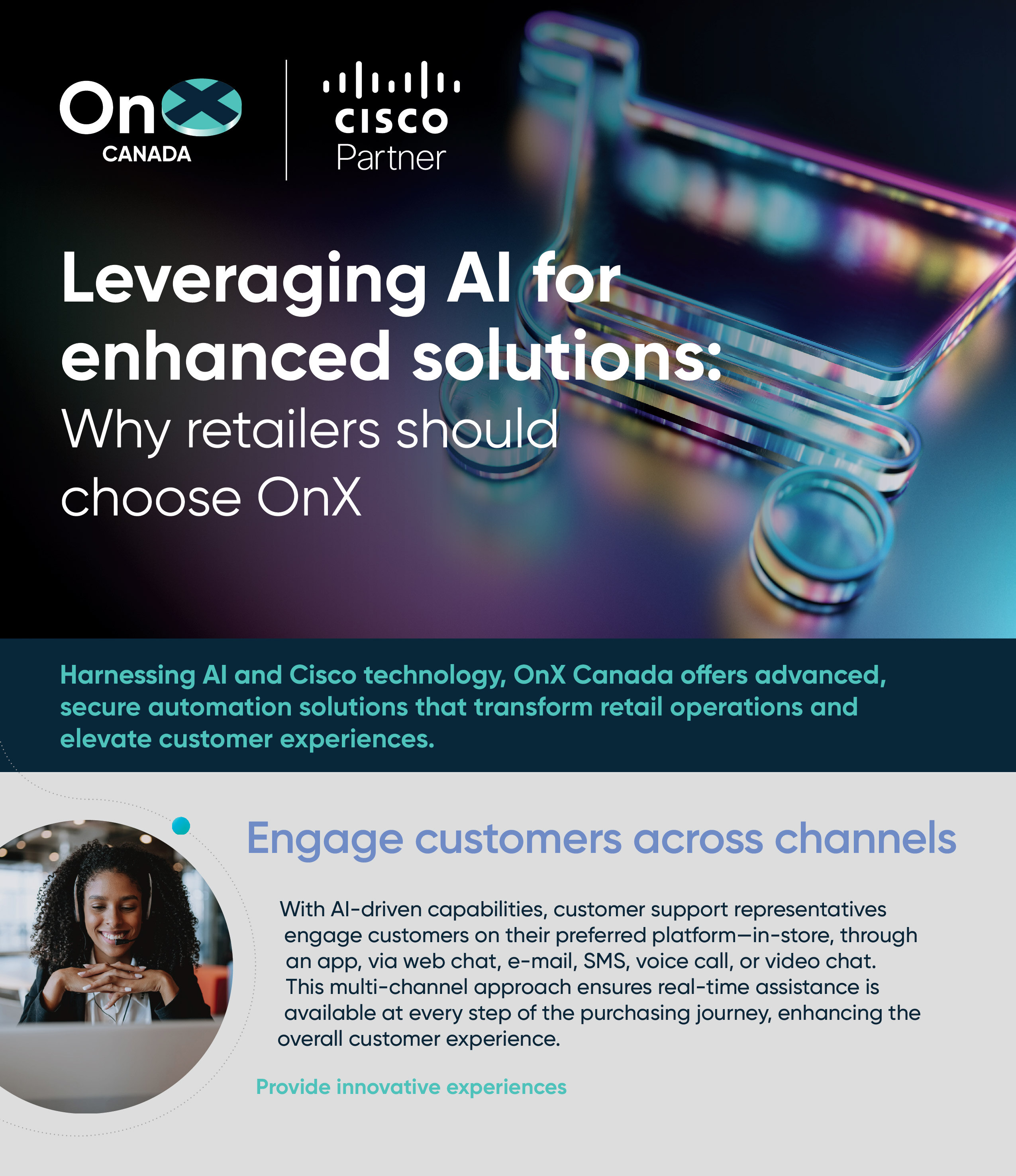 OnX CANADA

CISCO Partner

Leveraging AI for enhanced solutions: Why retailers should choose OnX

Harnessing AI and Cisco technology, OnX Canada offers advanced, secure automation solutions that transform retail operations and elevate customer experiences.

Engage customers across channels

With AI-driven capabilities, customer support representatives engage customers on their preferred platform—in-store, through an app, via web chat, e-mail, SMS, voice call, or video chat. This multi-channel approach ensures real-time assistance is available at every step of the purchasing journey, enhancing the overall customer experience.

Provide innovative experiences